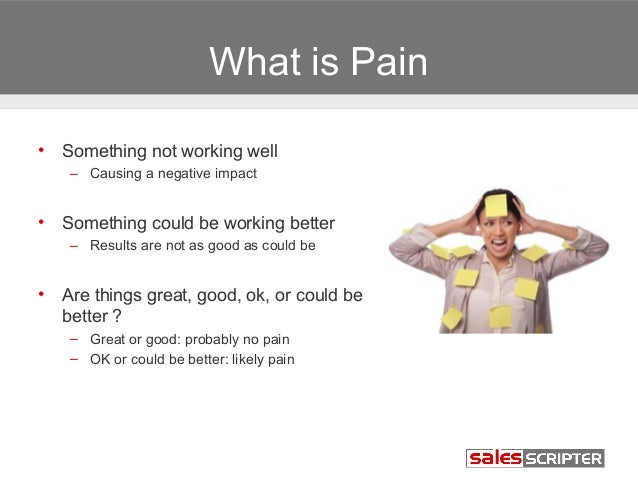 What is Pain

• Something not working well
– Causing a negative impact

• Something could be working better
– Results are not as good as could be

• Are things great, good, ok, or could be better ?
– Great or good: probably no pain
– OK or could be better: likely pain

sales SCRIPTER